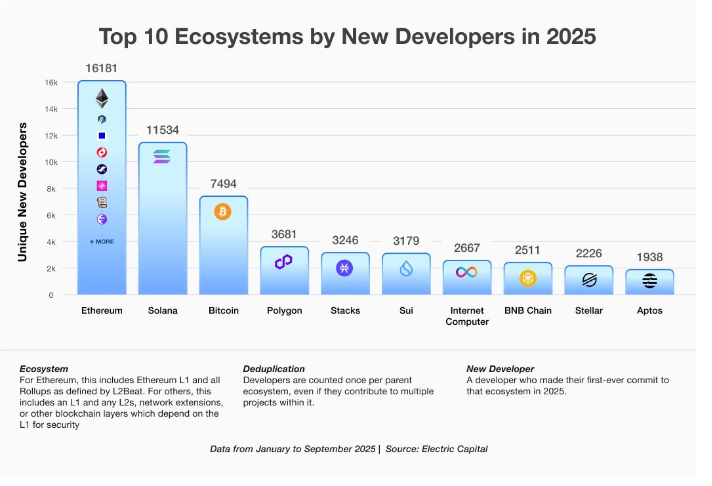 Top 10 Ecosystems by New Developers in 2025

Unique New Developers

16k
14k
12k
10k
8k
6k
4k
2k
0

16181
+ MORE
11534
7494
3681
3246
3179
2667
2511
2226
1938

Ethereum
Solana
Bitcoin
Polygon
Stacks
Sui
Internet Computer
BNB Chain
Stellar
Aptos

Ecosystem
For Ethereum, this includes Ethereum L1 and all Rollups as defined by L2Beat. For others, this includes an L1 and any L2s, network extensions, or other blockchain layers which depend on the L1 for security

Deduplication
Developers are counted once per parent ecosystem, even if they contribute to multiple projects within it.

New Developer
A developer who made their first-ever commit to that ecosystem in 2025.

Data from January to September 2025 | Source: Electric Capital